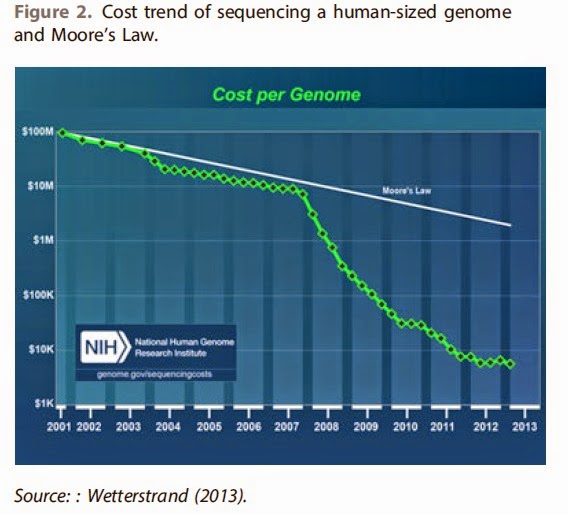 Figure 2. Cost trend of sequencing a human-sized genome and Moore's Law.

Cost per Genome

$100M
$10M
$1M
$100K
$10K
$1K

Moore's Law

NIH National Human Genome Research Institute
genome.gov/sequencingcosts

2001 2002 2003 2004 2005 2006 2007 2008 2009 2010 2011 2012 2013

Source: : Wetterstrand (2013).